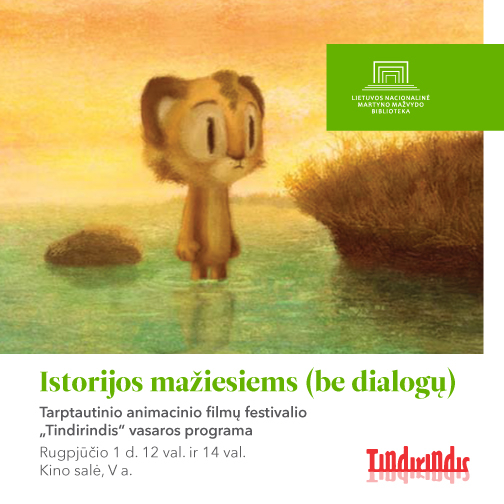 LIETUVOS NACIONALINĖ MARTYNO MAŽVYDO BIBLIOTEKA

Istorijos mažiesiems (be dialogų)

Tarptautinio animacinio filmų festivalio „Tindirindis“ vasaros programa

Rugpjūčio 1 d. 12 val. ir 14 val.
Kino salė, V a.

Tindirindis